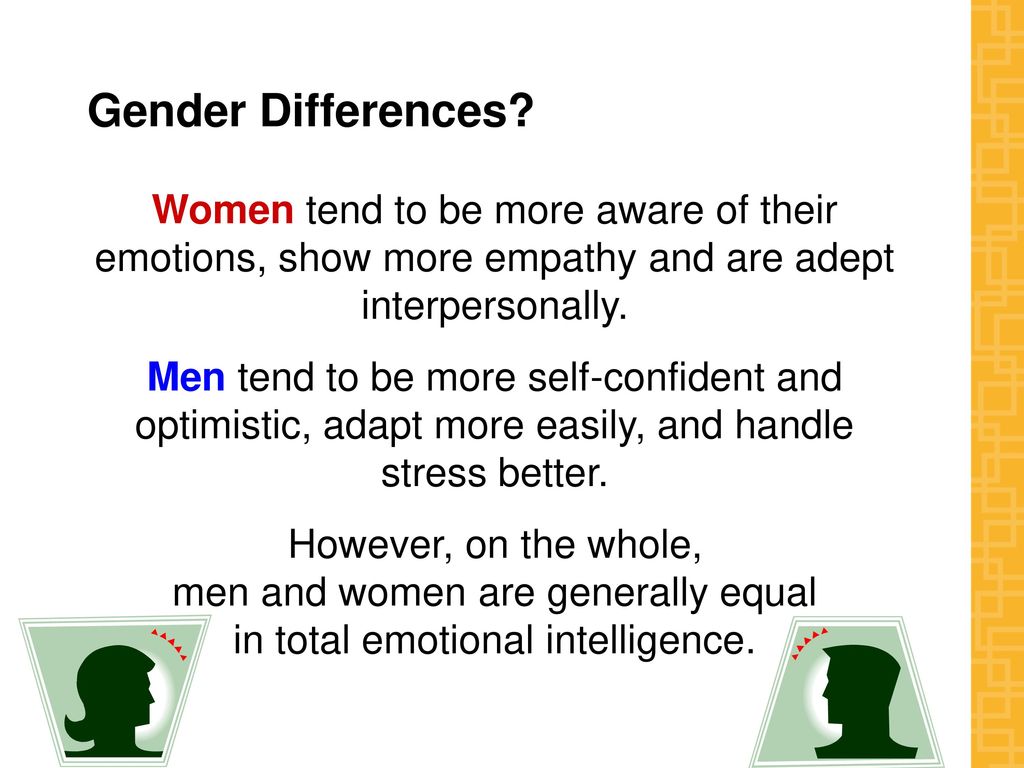 Gender Differences?

Women tend to be more aware of their emotions, show more empathy and are adept interpersonally.

Men tend to be more self-confident and optimistic, adapt more easily, and handle stress better.

However, on the whole,
men and women are generally equal
in total emotional intelligence.